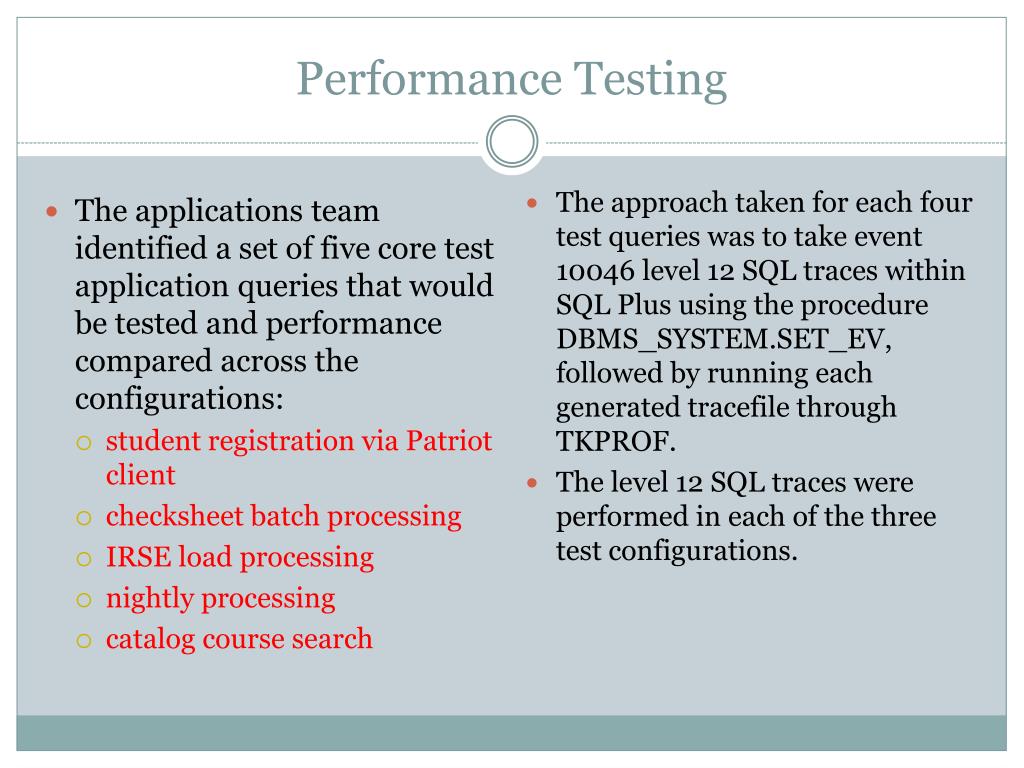 Performance Testing

- The applications team identified a set of five core test application queries that would be tested and performance compared across the configurations:
  - student registration via Patriot client
  - checksheet batch processing
  - IRSE load processing
  - nightly processing
  - catalog course search

- The approach taken for each four test queries was to take event 10046 level 12 SQL traces within SQL Plus using the procedure DBMS_SYSTEM.SET_EV, followed by running each generated tracefile through TKPROF.
- The level 12 SQL traces were performed in each of the three test configurations.